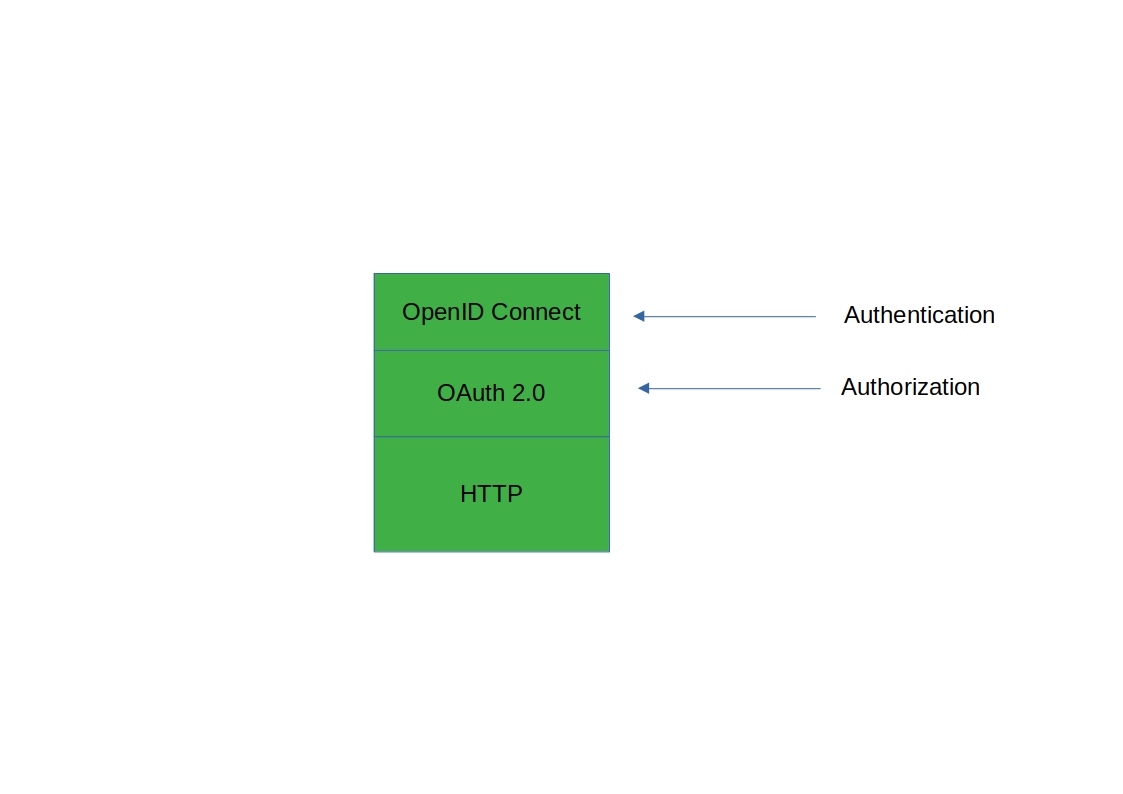 OpenID Connect

Authentication

OAuth 2.0

Authorization

HTTP